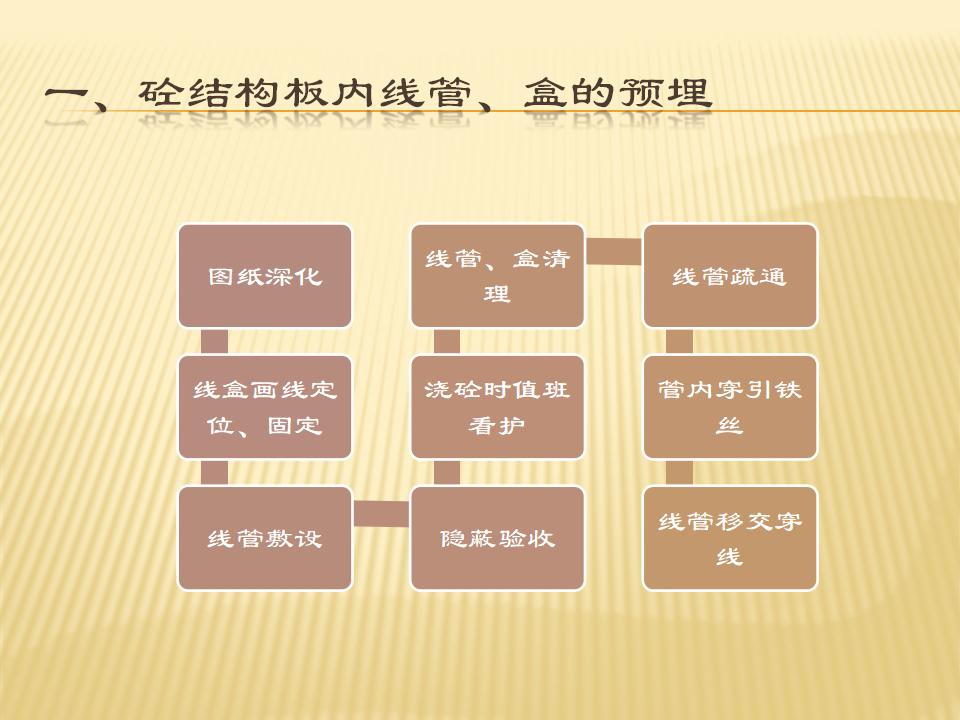 一、砼结构板内线管、盒的预埋

图纸深化

线盒画线定位、固定

线管敷设

隐蔽验收

浇砼时值班看护

线管、盒清理

线管疏通

管内穿引铁丝

线管移交穿线